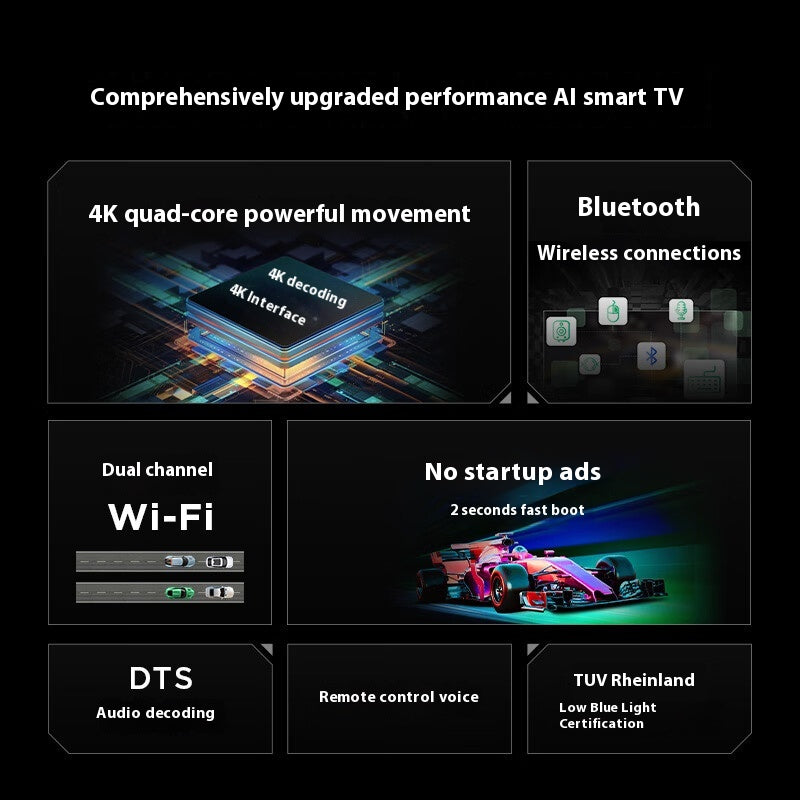 Comprehensively upgraded performance AI smart TV

4K quad-core powerful movement

4K decoding
4K Interface

Bluetooth

Wireless connections

Dual channel

Wi-Fi

No startup ads

2 seconds fast boot

DTS

Audio decoding

Remote control voice

TUV Rheinland

Low Blue Light Certification